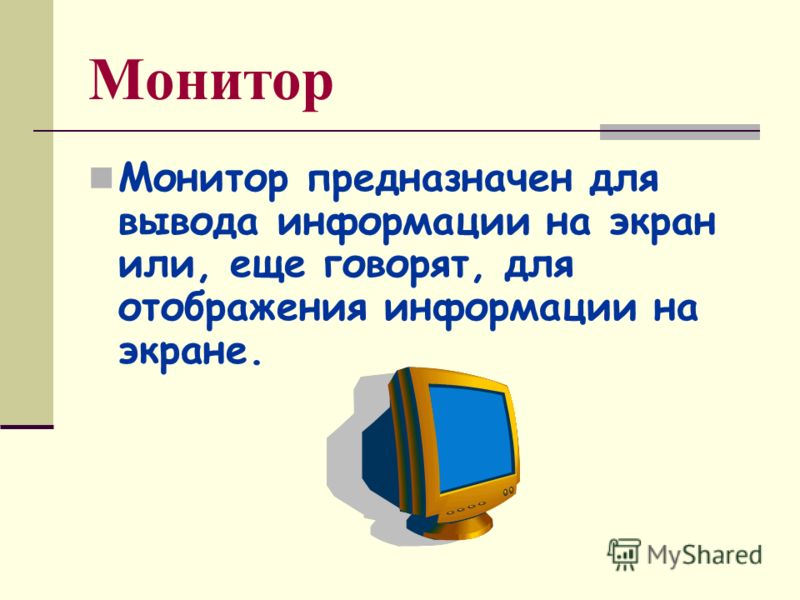 Монитор

Монитор предназначен для вывода информации на экран или, еще говорят, для отображения информации на экране.

MyShared